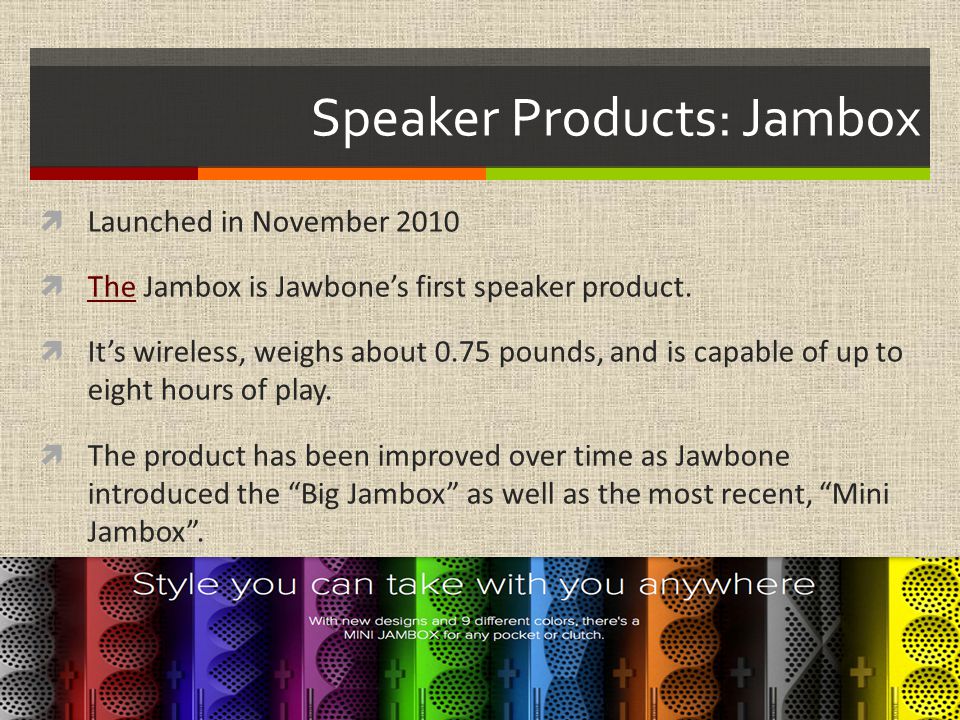 Speaker Products: Jambox

Launched in November 2010

The Jambox is Jawbone's first speaker product.

It's wireless, weighs about 0.75 pounds, and is capable of up to eight hours of play.

The product has been improved over time as Jawbone introduced the "Big Jambox" as well as the most recent, "Mini Jambox".

Style you can take with you anywhere

With new designs and 9 different colors, there's a MINI JAMBOX for any pocket or clutch.